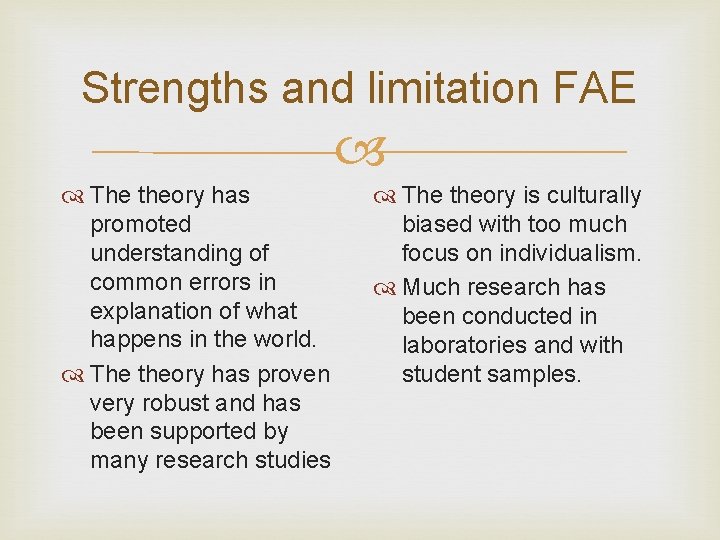 Strengths and limitation FAE

The theory has promoted understanding of common errors in explanation of what happens in the world.

The theory has proven very robust and has been supported by many research studies

The theory is culturally biased with too much focus on individualism.

Much research has been conducted in laboratories and with student samples.